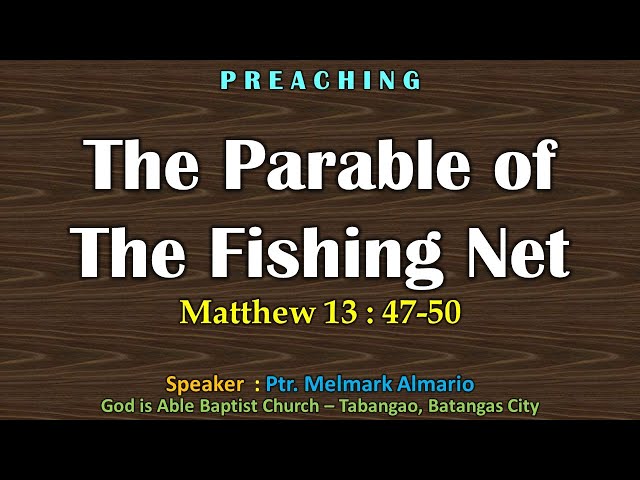 PREACHING

The Parable of The Fishing Net

Matthew 13 : 47-50

Speaker : Ptr. Melmark Almario
God is Able Baptist Church – Tabangao, Batangas City